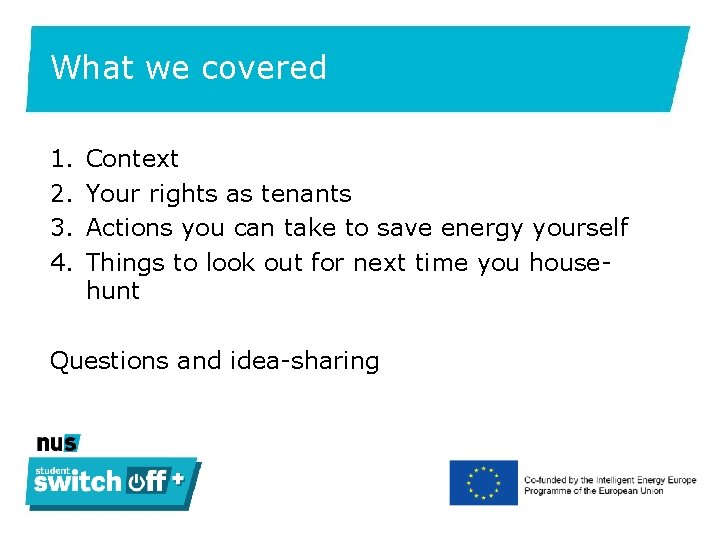 What we covered

1. Context
2. Your rights as tenants
3. Actions you can take to save energy yourself
4. Things to look out for next time you house-hunt

Questions and idea-sharing

nus

student switch off +

Co-funded by the Intelligent Energy Europe Programme of the European Union